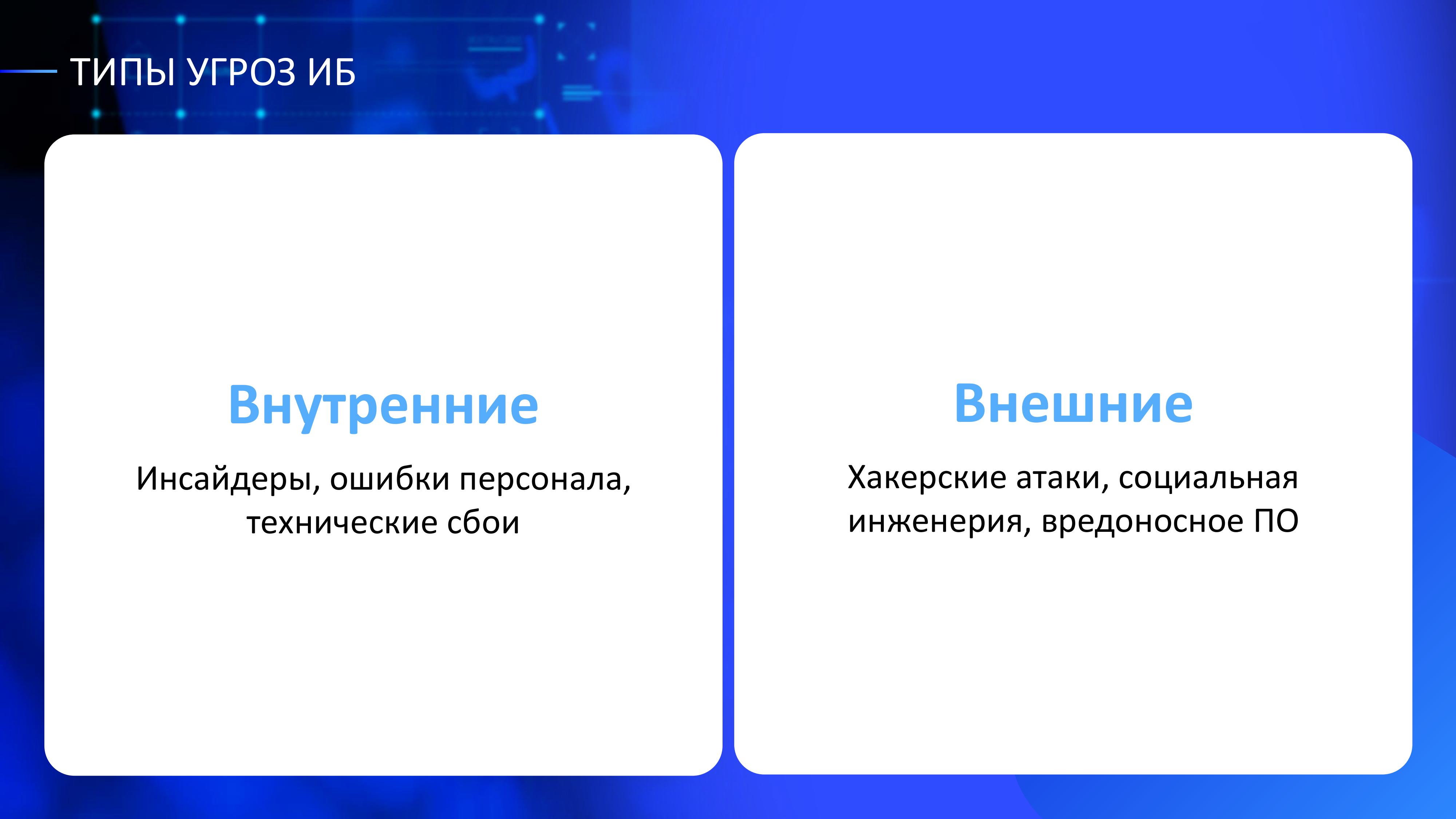 ТИПЫ УГРОЗ ИБ

Внутренние

Инсайдеры, ошибки персонала, технические сбои

Внешние

Хакерские атаки, социальная инженерия, вредоносное ПО